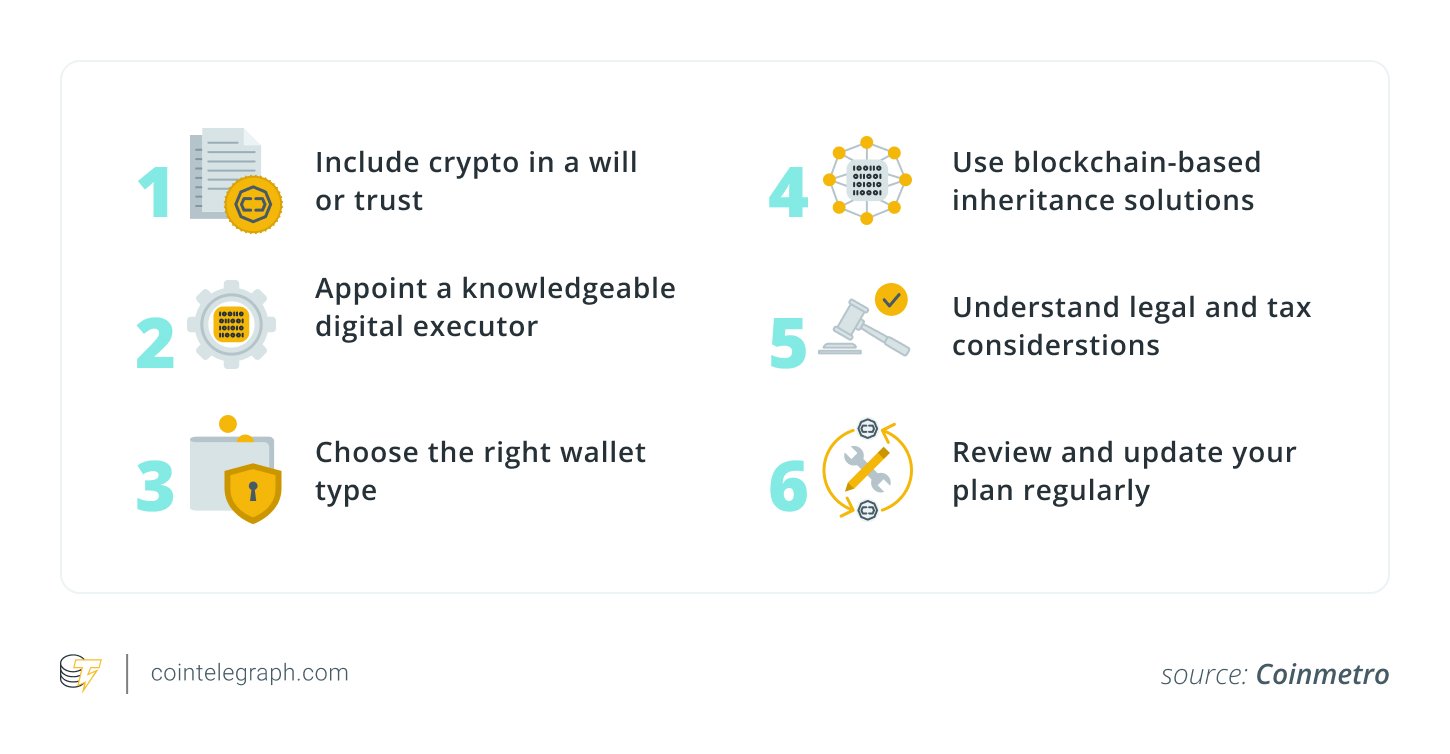 1 Include crypto in a will or trust

2 Appoint a knowledgeable digital executor

3 Choose the right wallet type

4 Use blockchain-based inheritance solutions

5 Understand legal and tax considerstions

6 Review and update your plan regularly

cointelegraph.com

source: Coinmetro